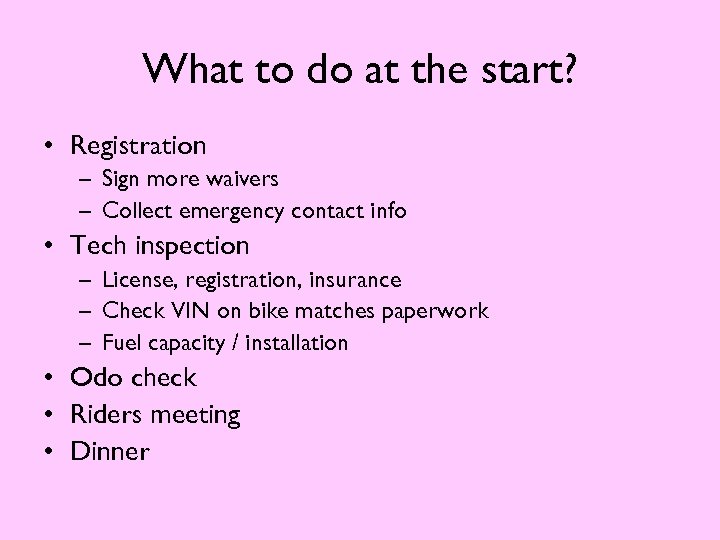 What to do at the start?

• Registration
  – Sign more waivers
  – Collect emergency contact info
• Tech inspection
  – License, registration, insurance
  – Check VIN on bike matches paperwork
  – Fuel capacity / installation
• Odo check
• Riders meeting
• Dinner